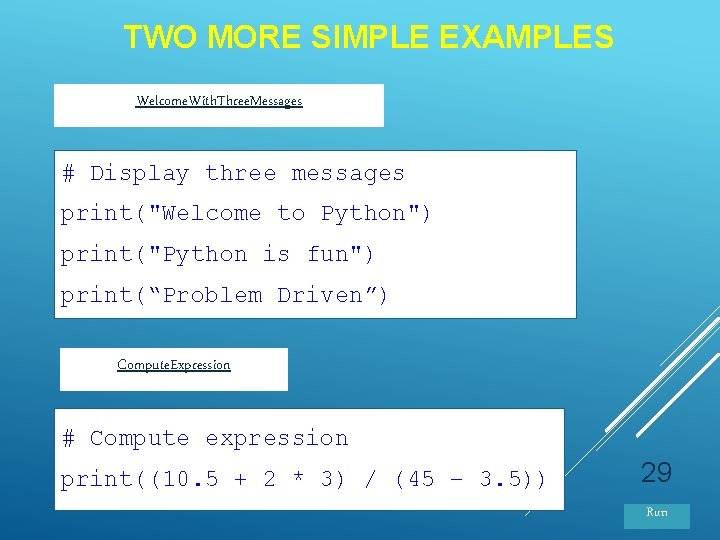 TWO MORE SIMPLE EXAMPLES

WelcomeWithThreeMessages

# Display three messages
print("Welcome to Python")
print("Python is fun")
print(“Problem Driven”)

ComputeExpression

# Compute expression
print((10.5 + 2 * 3) / (45 – 3.5))

29

Run